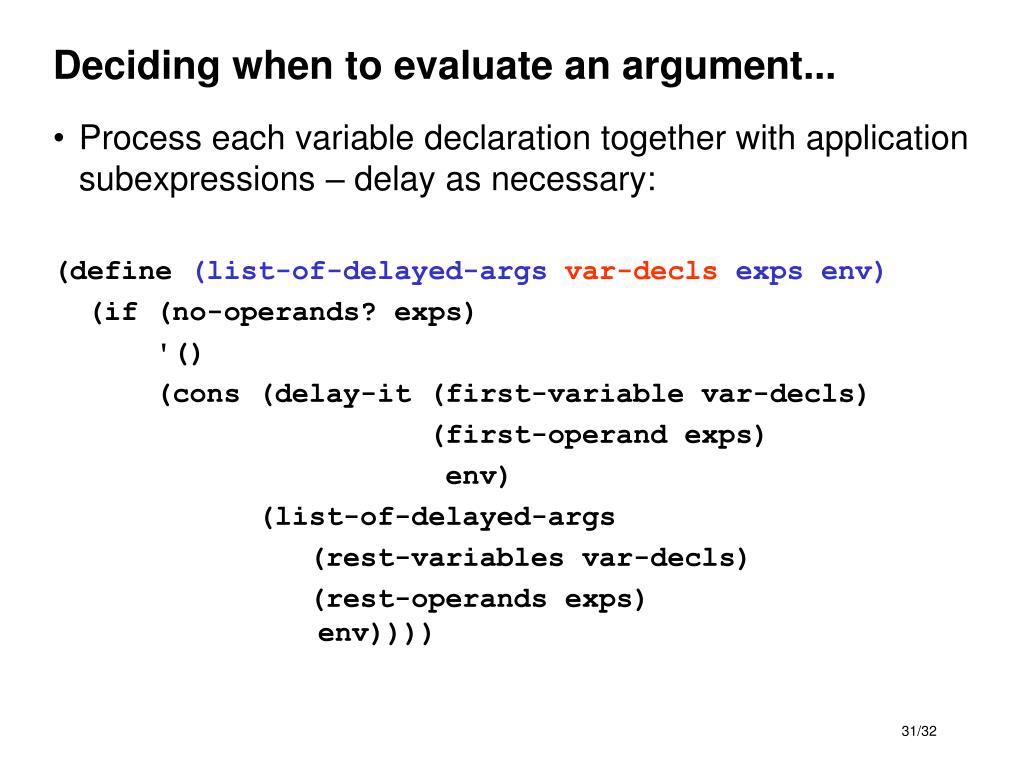 Deciding when to evaluate an argument...

• Process each variable declaration together with application subexpressions – delay as necessary:

(define (list-of-delayed-args var-decls exps env)
  (if (no-operands? exps)
      '()
      (cons (delay-it (first-variable var-decls)
                      (first-operand exps)
                      env)
            (list-of-delayed-args
               (rest-variables var-decls)
               (rest-operands exps)
               env))))

31/32